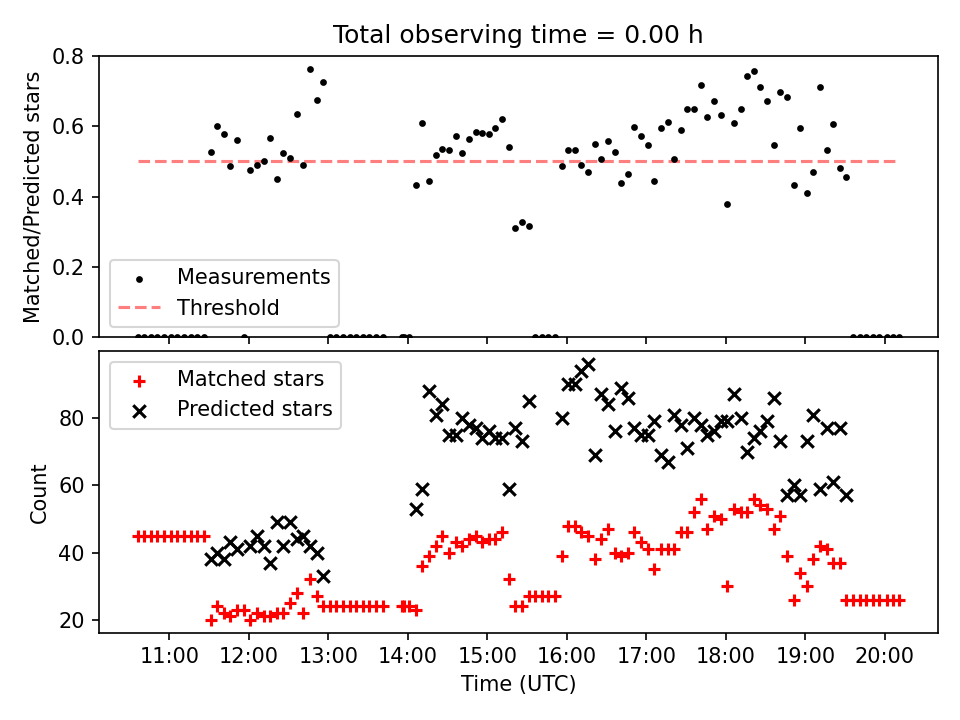 Total observing time = 0.00 h

Matched/Predicted stars

0.8
0.6
0.4
0.2
0.0

Measurements
Threshold

Matched stars
Predicted stars

Count

80
60
40
20

11:00
12:00
13:00
14:00
15:00
16:00
17:00
18:00
19:00
20:00

Time (UTC)